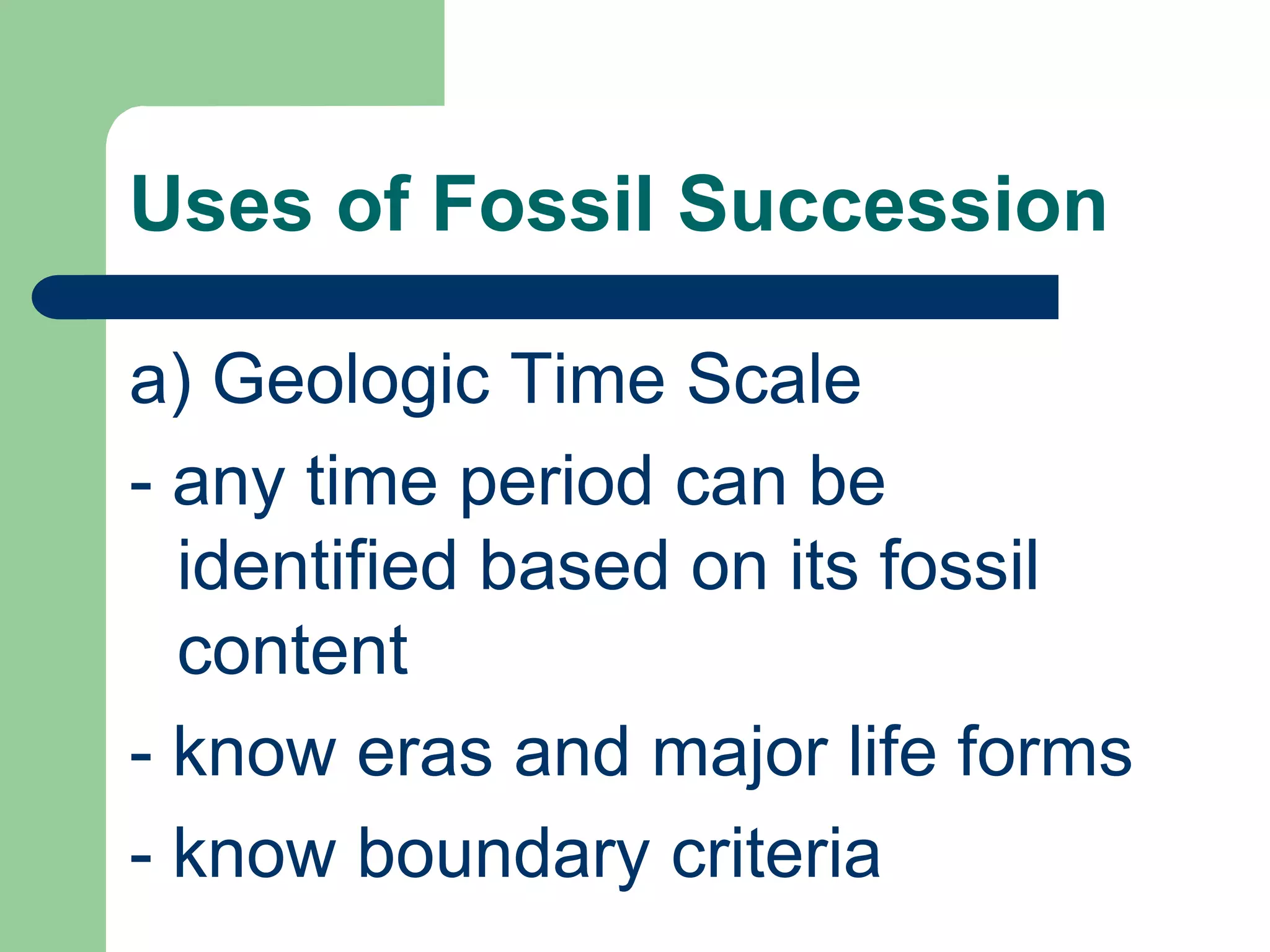 Uses of Fossil Succession

a) Geologic Time Scale

- any time period can be identified based on its fossil content

- know eras and major life forms

- know boundary criteria